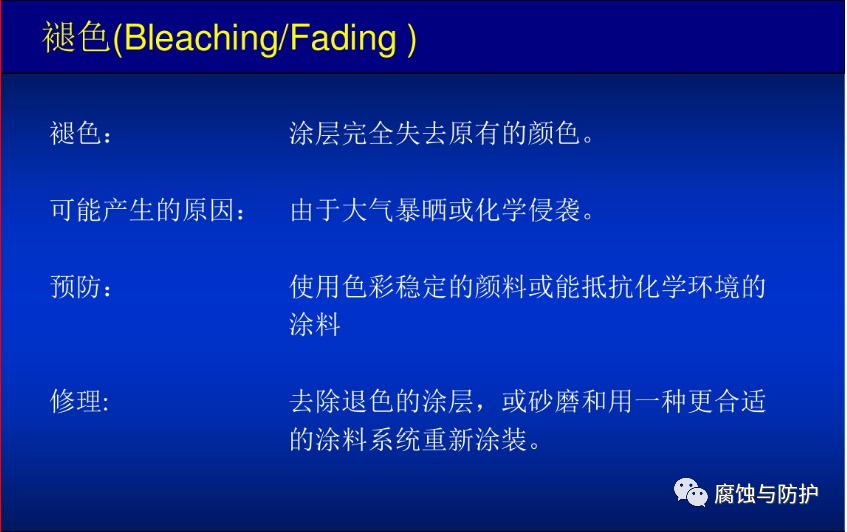 褪色(Bleaching/Fading )

褪色：　涂层完全失去原有的颜色。

可能产生的原因：　由于大气暴晒或化学侵袭。

预防：　使用色彩稳定的颜料或能抵抗化学环境的涂料

修理:　去除退色的涂层，或砂磨和用一种更合适的涂料系统重新涂装。

腐蚀与防护